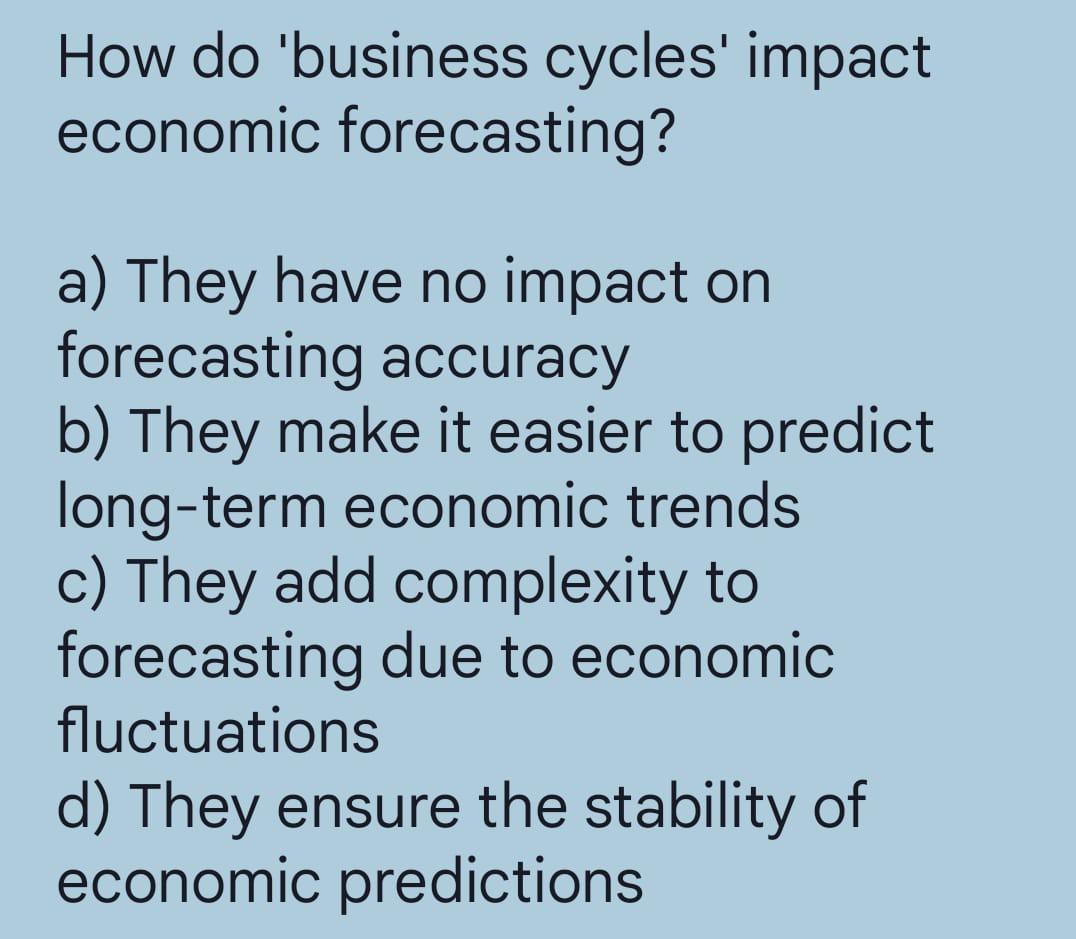 How do 'business cycles' impact economic forecasting?

a) They have no impact on forecasting accuracy
b) They make it easier to predict long-term economic trends
c) They add complexity to forecasting due to economic fluctuations
d) They ensure the stability of economic predictions